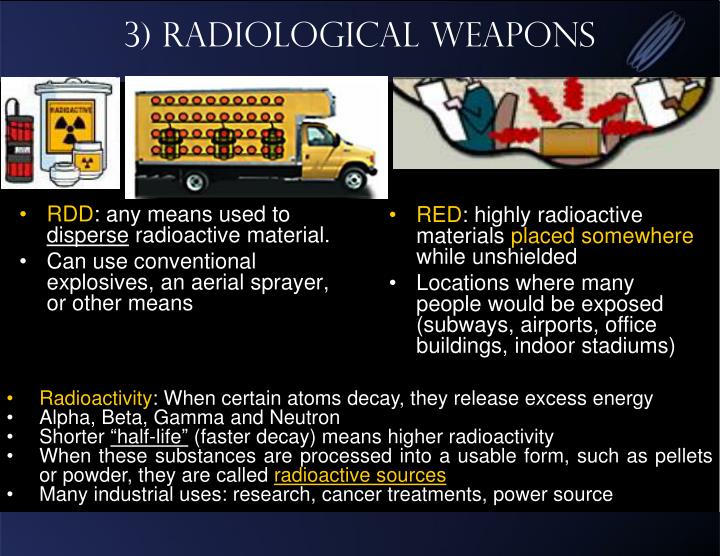 3) RADIOLOGICAL WEAPONS

RADIOACTIVE

• RDD: any means used to disperse radioactive material.
• Can use conventional explosives, an aerial sprayer, or other means

• RED: highly radioactive materials placed somewhere while unshielded
• Locations where many people would be exposed (subways, airports, office buildings, indoor stadiums)

• Radioactivity: When certain atoms decay, they release excess energy
• Alpha, Beta, Gamma and Neutron
• Shorter "half-life" (faster decay) means higher radioactivity
• When these substances are processed into a usable form, such as pellets or powder, they are called radioactive sources
• Many industrial uses: research, cancer treatments, power source